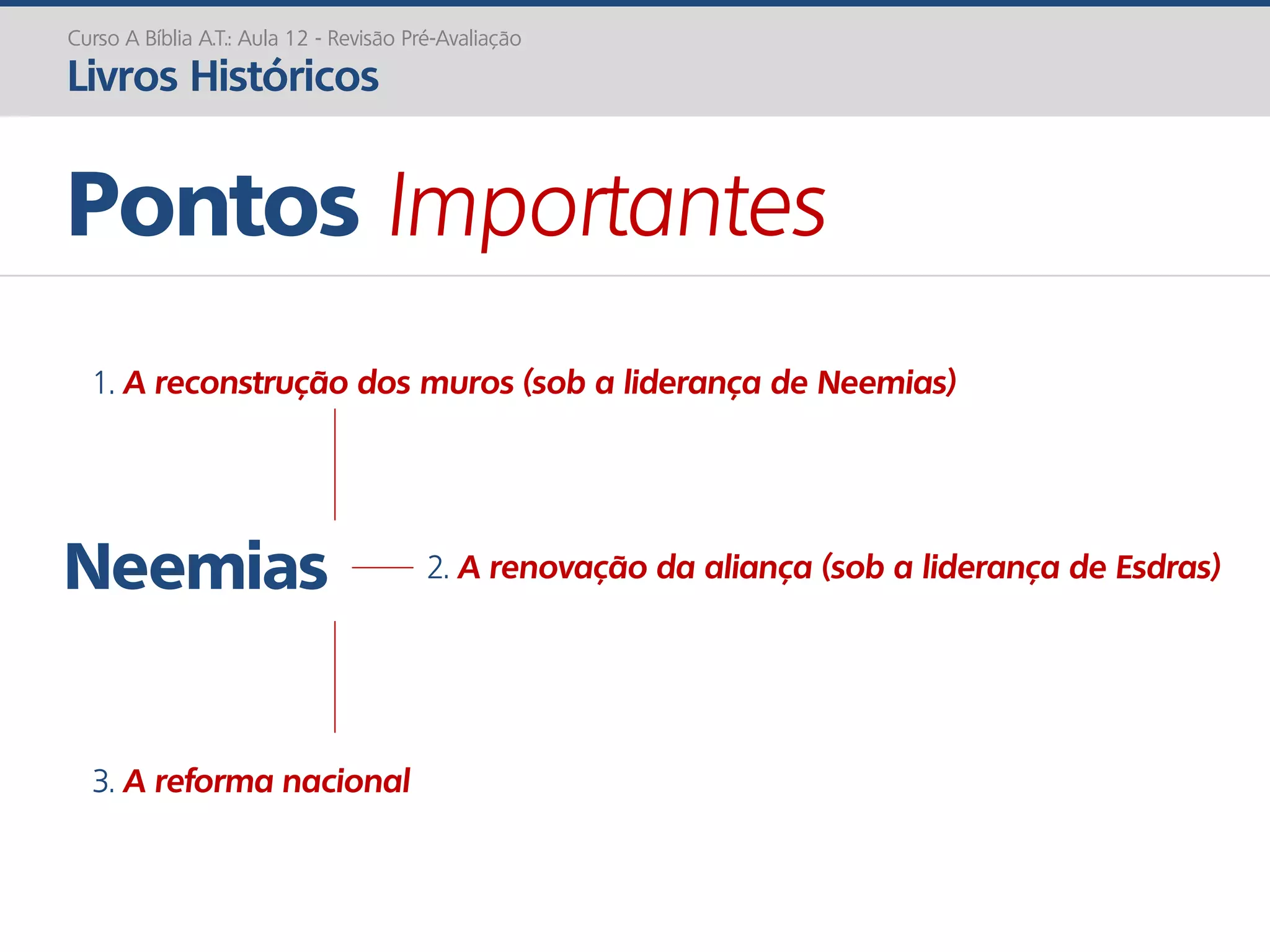 Curso A Bíblia A.T.: Aula 12 - Revisão Pré-Avaliação
Livros Históricos

Pontos Importantes

1. A reconstrução dos muros (sob a liderança de Neemias)

Neemias

2. A renovação da aliança (sob a liderança de Esdras)

3. A reforma nacional